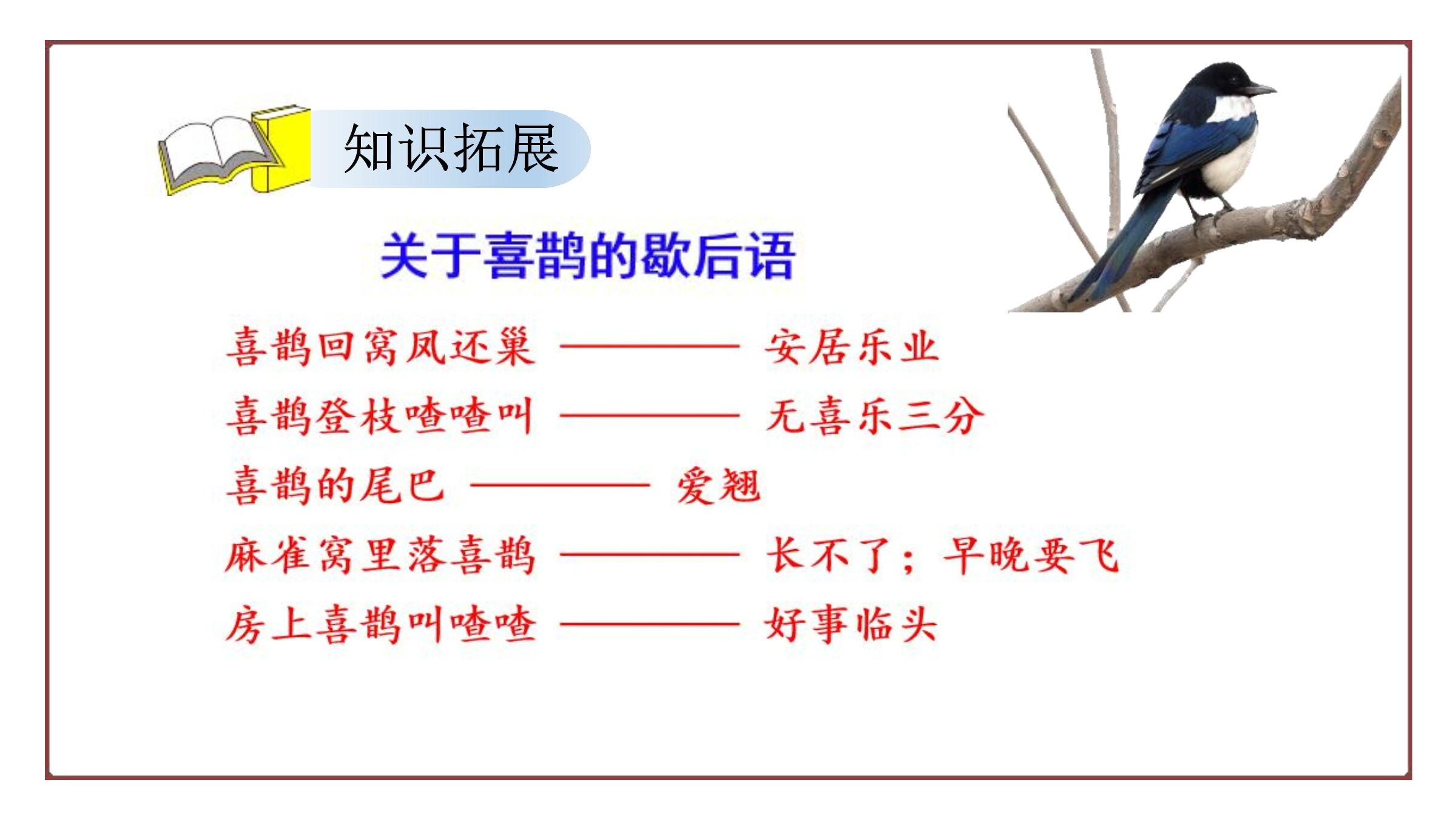 知识拓展

关于喜鹊的歇后语

喜鹊回窝凤还巢 ———— 安居乐业

喜鹊登枝喳喳叫 ———— 无喜乐三分

喜鹊的尾巴 ———— 爱翘

麻雀窝里落喜鹊 ———— 长不了；早晚要飞

房上喜鹊叫喳喳 ———— 好事临头